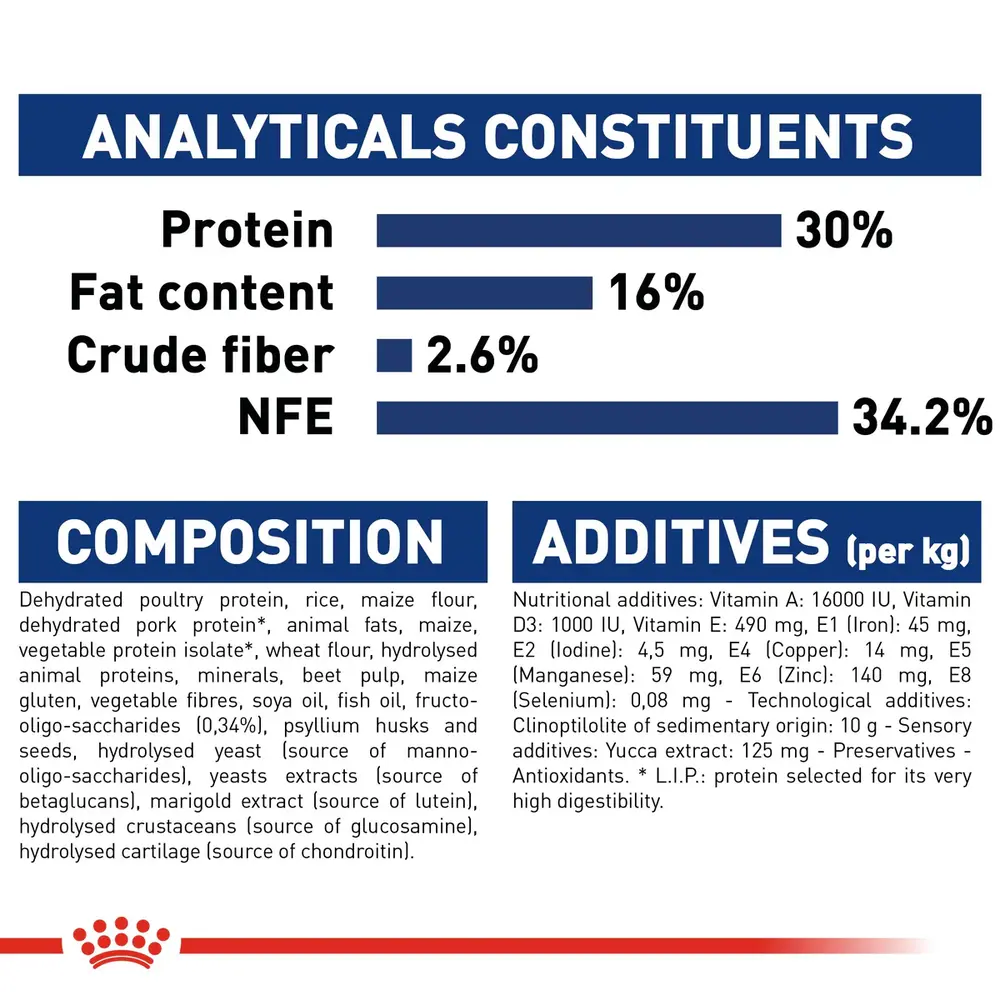 ANALYTICALS CONSTITUENTS

Protein 30%
Fat content 16%
Crude fiber 2.6%
NFE 34.2%

COMPOSITION

Dehydrated poultry protein, rice, maize flour, dehydrated pork protein*, animal fats, maize, vegetable protein isolate*, wheat flour, hydrolysed animal proteins, minerals, beet pulp, maize gluten, vegetable fibres, soya oil, fish oil, fructo-oligo-saccharides (0,34%), psyllium husks and seeds, hydrolysed yeast (source of manno-oligo-saccharides), yeasts extracts (source of betaglucans), marigold extract (source of lutein), hydrolysed crustaceans (source of glucosamine), hydrolysed cartilage (source of chondroitin).

ADDITIVES (per kg)

Nutritional additives: Vitamin A: 16000 IU, Vitamin D3: 1000 IU, Vitamin E: 490 mg, E1 (Iron): 45 mg, E2 (Iodine): 4,5 mg, E4 (Copper): 14 mg, E5 (Manganese): 59 mg, E6 (Zinc): 140 mg, E8 (Selenium): 0,08 mg - Technological additives: Clinoptilolite of sedimentary origin: 10 g - Sensory additives: Yucca extract: 125 mg - Preservatives - Antioxidants. * L.I.P.: protein selected for its very high digestibility.